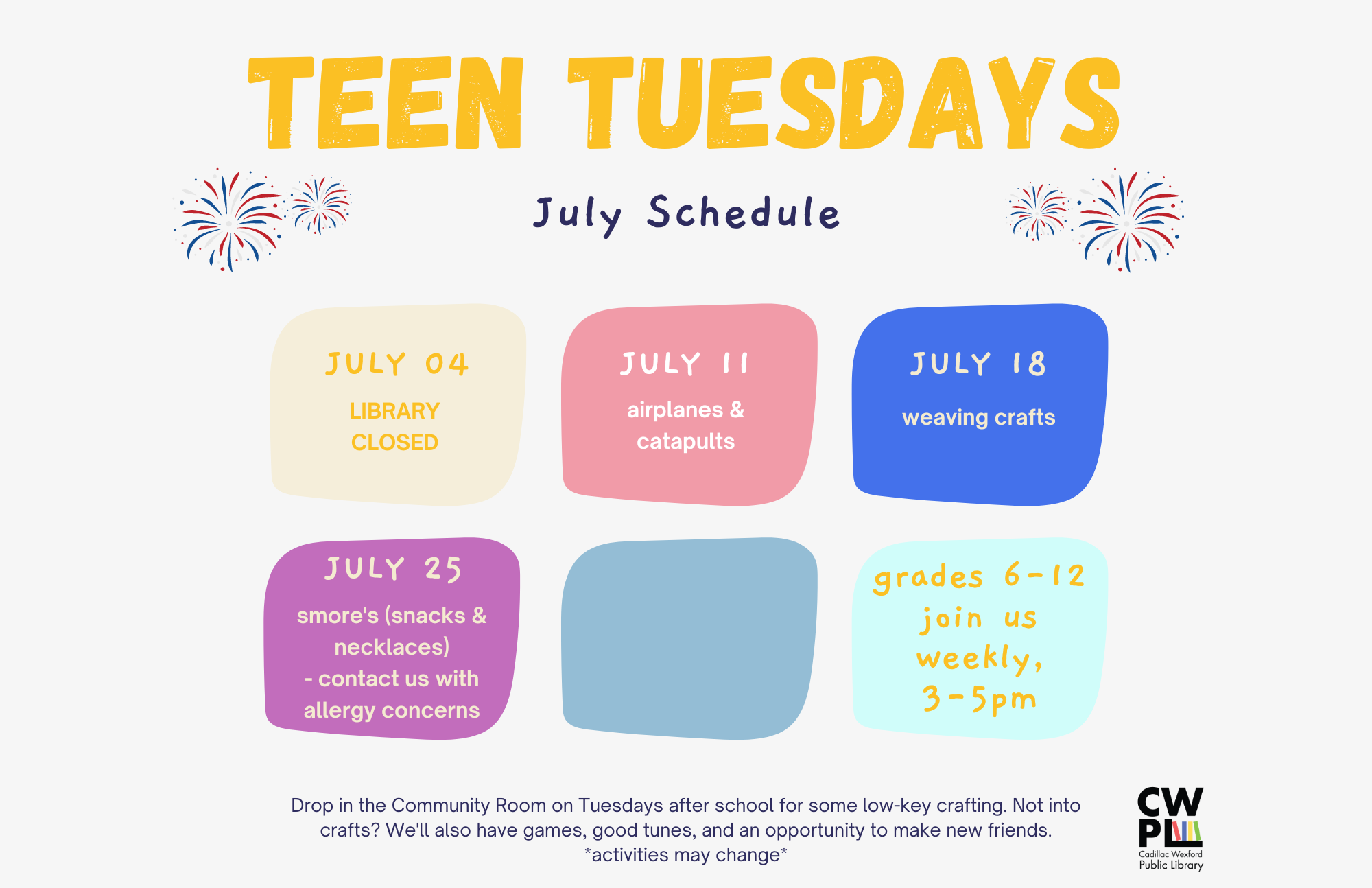 TEEN TUESDAYS

July Schedule

JULY 04
LIBRARY CLOSED

JULY 11
airplanes & catapults

JULY 18
weaving crafts

JULY 25
smore's (snacks & necklaces)
- contact us with allergy concerns

grades 6-12
join us weekly,
3-5pm

Drop in the Community Room on Tuesdays after school for some low-key crafting. Not into crafts? We'll also have games, good tunes, and an opportunity to make new friends.
*activities may change*

CW
PL
Cadillac Wexford
Public Library